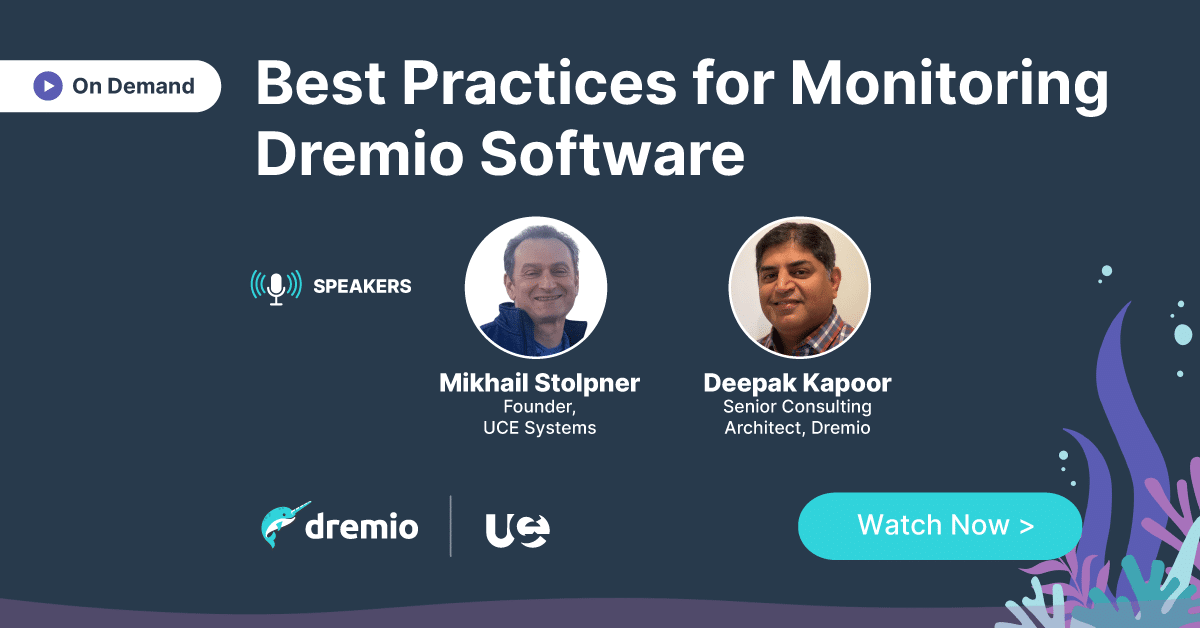 On Demand

Best Practices for Monitoring Dremio Software

SPEAKERS

Mikhail Stolpner
Founder, UCE Systems

Deepak Kapoor
Senior Consulting Architect, Dremio

dremio

UCE

Watch Now >